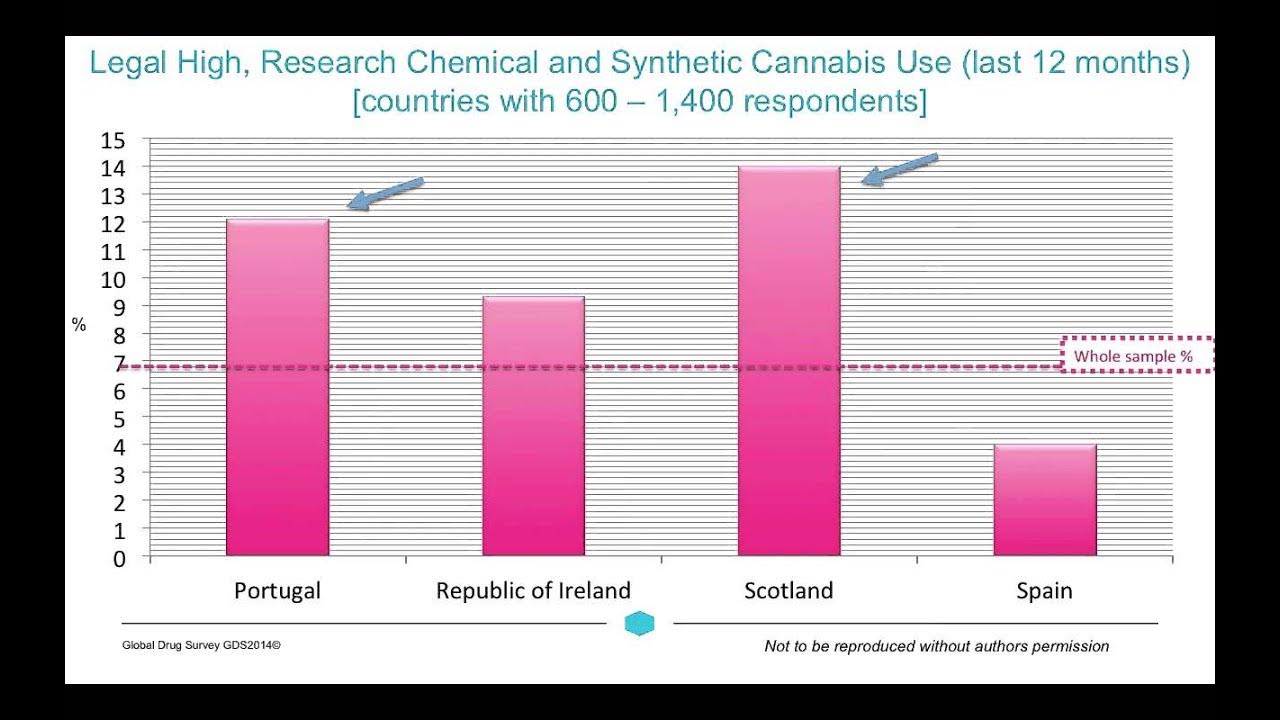 Legal High, Research Chemical and Synthetic Cannabis Use (last 12 months) [countries with 600 – 1,400 respondents]

15
14
13
12
11
10
9
8
7
6
5
4
3
2
1
0

%

Whole sample %

Portugal
Republic of Ireland
Scotland
Spain

Global Drug Survey GDS2014©

Not to be reproduced without authors permission